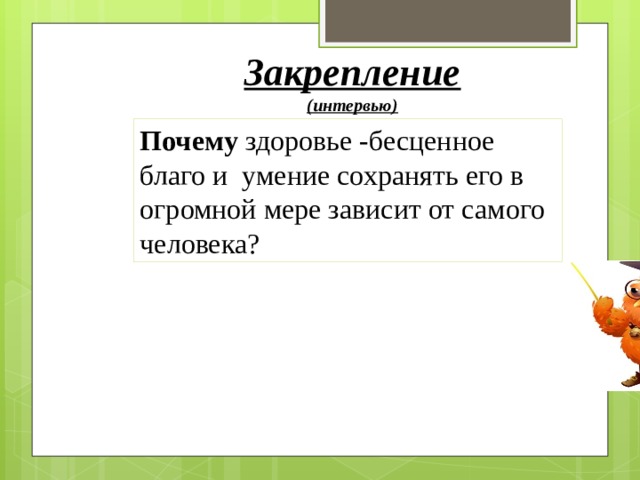 Закрепление
(интервью)

Почему здоровье -бесценное благо и умение сохранять его в огромной мере зависит от самого человека?